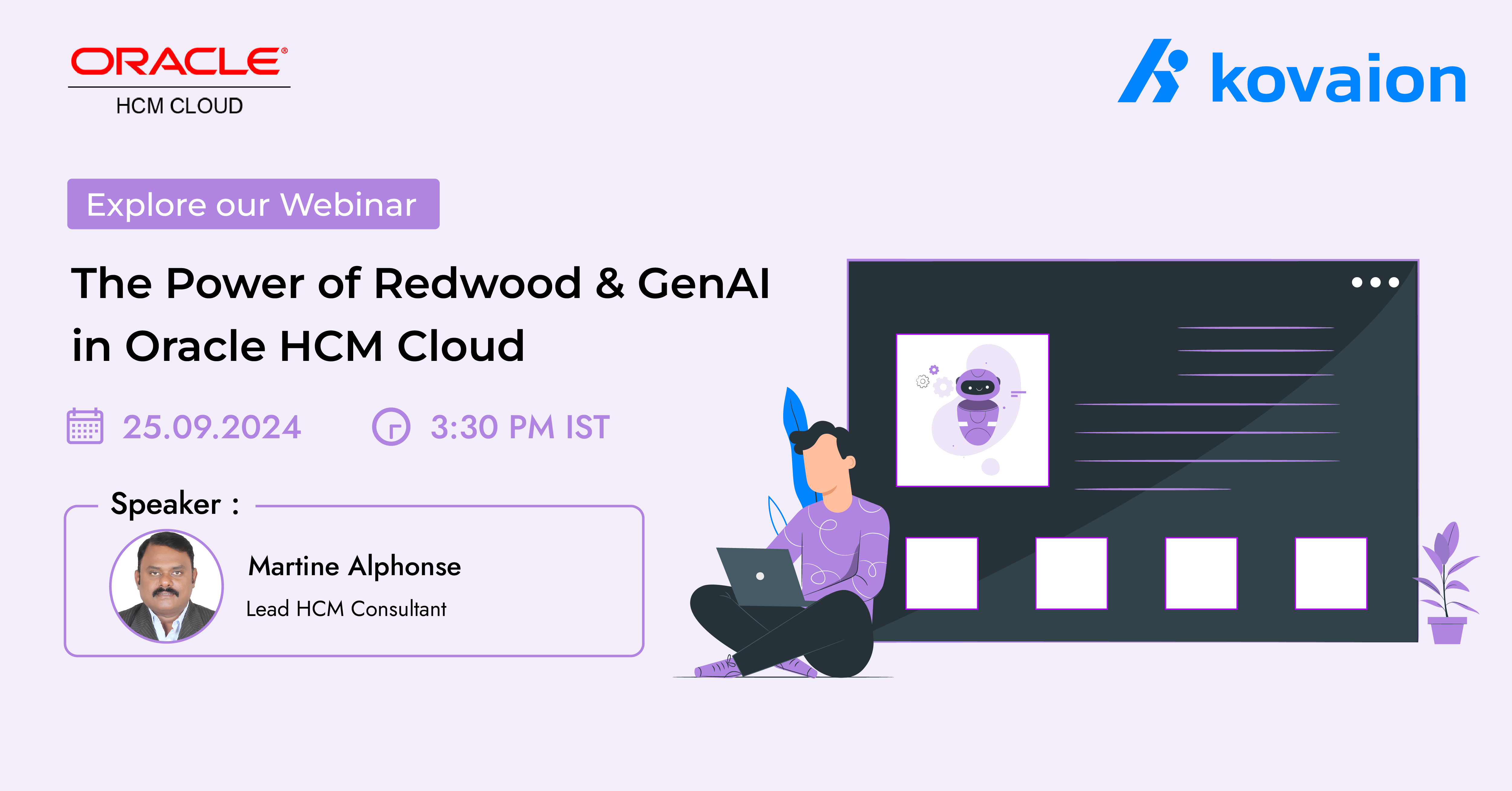 ORACLE®
HCM CLOUD

kovaion

Explore our Webinar

The Power of Redwood & GenAI in Oracle HCM Cloud

25.09.2024

3:30 PM IST

Speaker :

Martine Alphonse

Lead HCM Consultant